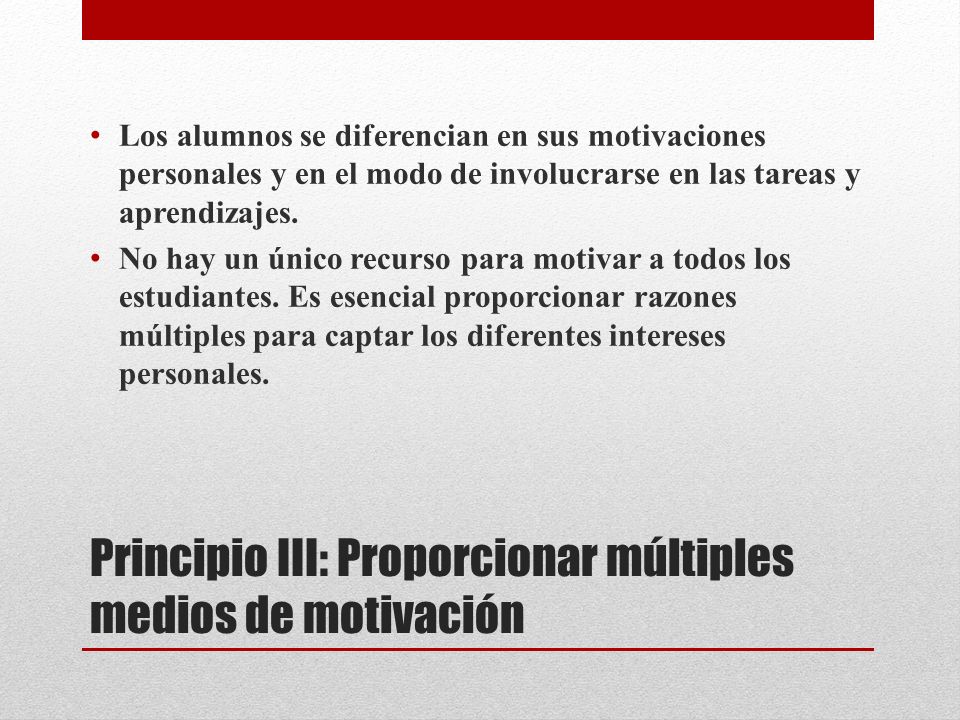 • Los alumnos se diferencian en sus motivaciones personales y en el modo de involucrarse en las tareas y aprendizajes.

• No hay un único recurso para motivar a todos los estudiantes. Es esencial proporcionar razones múltiples para captar los diferentes intereses personales.

Principio III: Proporcionar múltiples medios de motivación